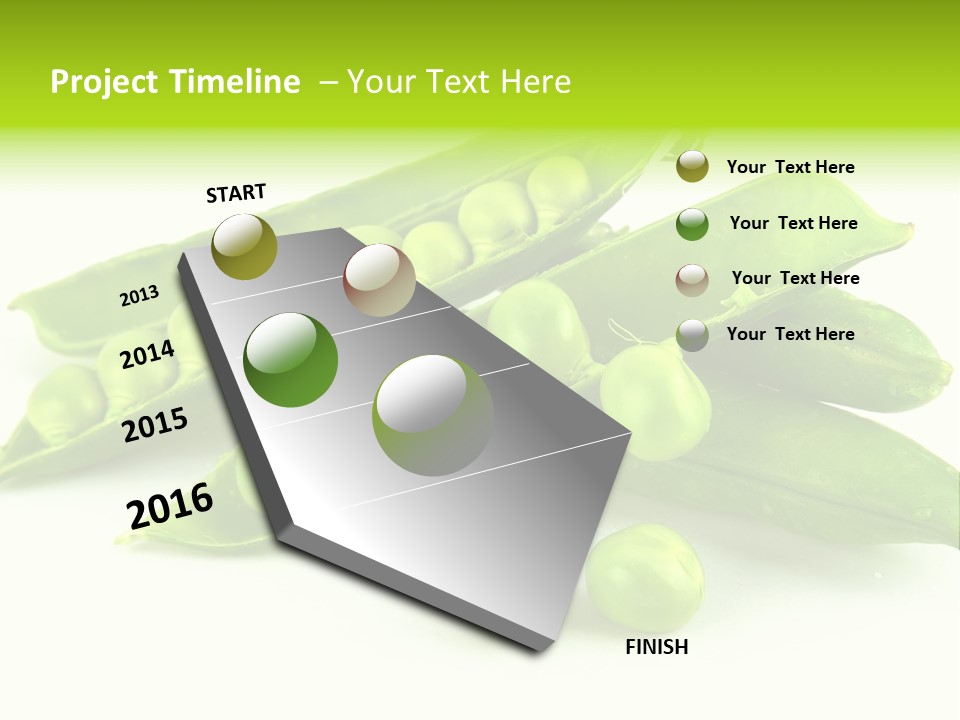 Project Timeline – Your Text Here

START

2013

2014

2015

2016

FINISH

Your Text Here

Your Text Here

Your Text Here

Your Text Here